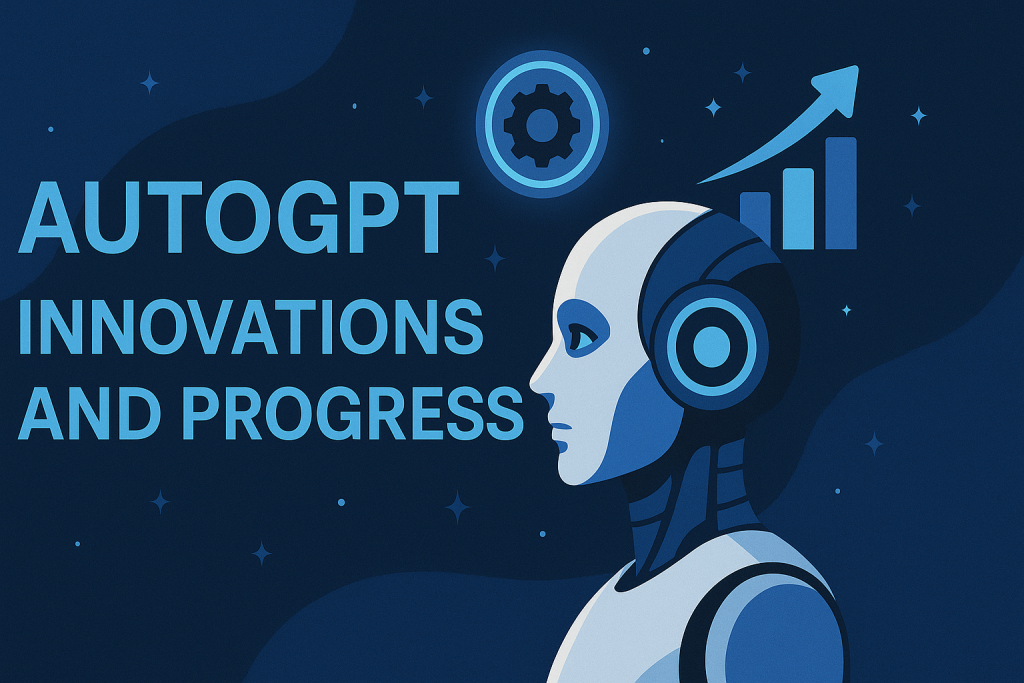 AUTOGPT
INNOVATIONS AND PROGRESS